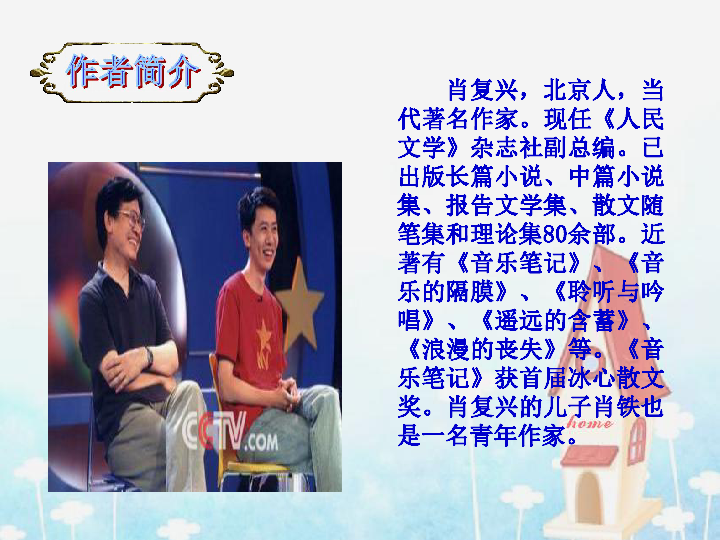 作者简介

肖复兴，北京人，当代著名作家。现任《人民文学》杂志社副总编。已出版长篇小说、中篇小说集、报告文学集、散文随笔集和理论集80余部。近著有《音乐笔记》、《音乐的隔膜》、《聆听与吟唱》、《遥远的含蓄》、《浪漫的丧失》等。《音乐笔记》获首届冰心散文奖。肖复兴的儿子肖铁也是一名青年作家。

CCTV.COM

home